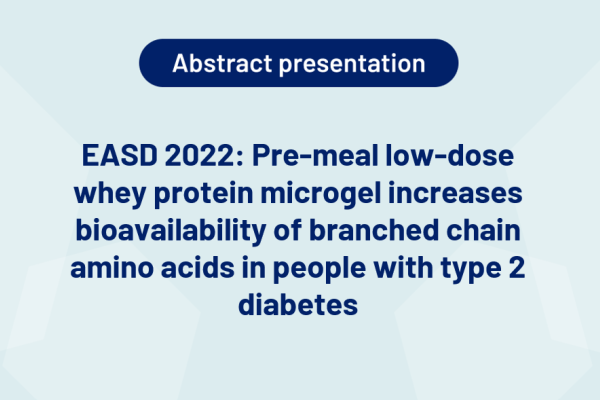 Abstract presentation

EASD 2022: Pre-meal low-dose whey protein microgel increases bioavailability of branched chain amino acids in people with type 2 diabetes